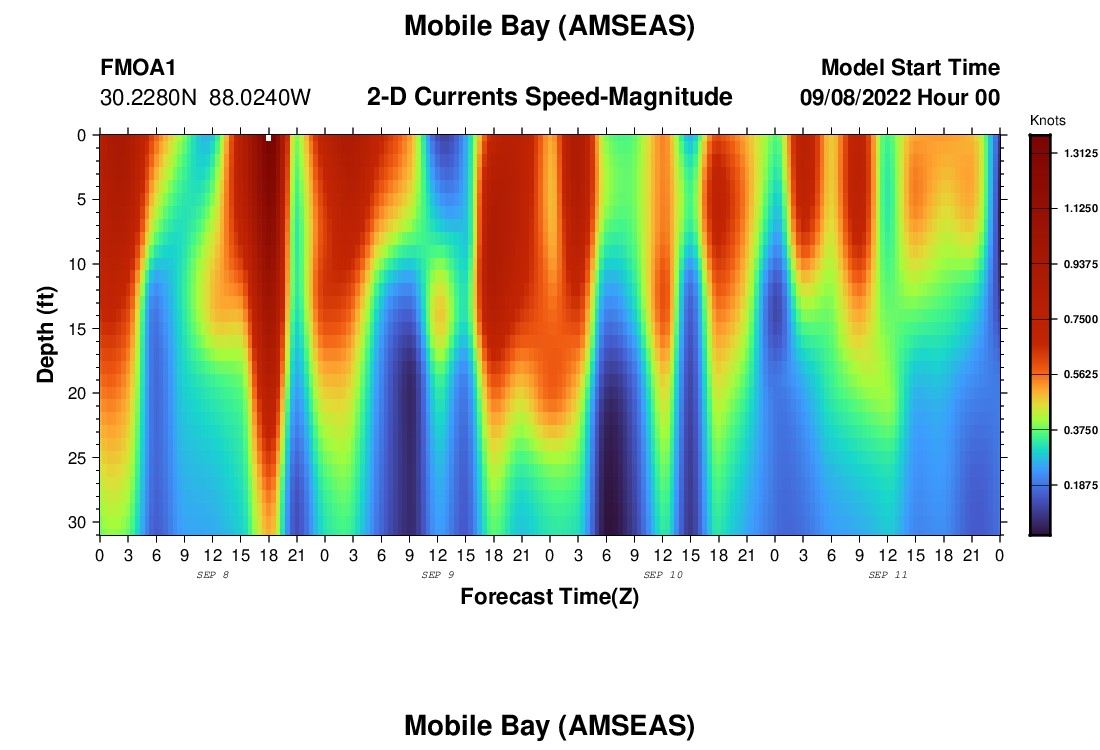 Mobile Bay (AMSEAS)

FMOA1
30.2280N 88.0240W

2-D Currents Speed-Magnitude

Model Start Time
09/08/2022 Hour 00

Knots
1.3125
1.1250
0.9375
0.7500
0.5625
0.3750
0.1875

Depth (ft)
0
5
10
15
20
25
30

0 3 6 9 12 15 18 21 0 3 6 9 12 15 18 21 0 3 6 9 12 15 18 21 0 3 6 9 12 15 18 21 0
SEP 8 SEP 9 SEP 10 SEP 11

Forecast Time(Z)

Mobile Bay (AMSEAS)